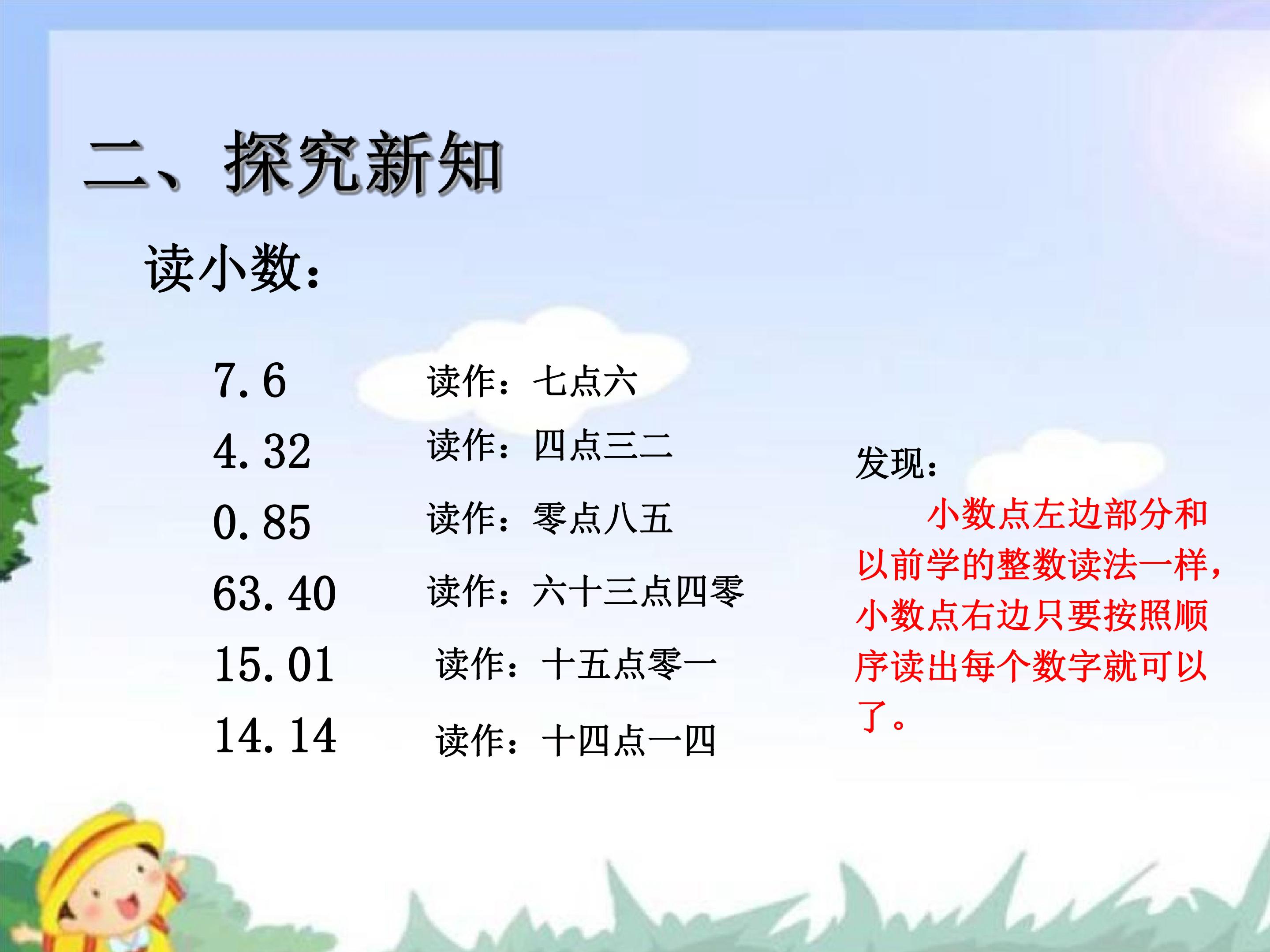 二、探究新知

读小数：

7.6 读作：七点六

4.32 读作：四点三二

0.85 读作：零点八五

63.40 读作：六十三点四零

15.01 读作：十五点零一

14.14 读作：十四点一四

发现：

小数点左边部分和以前学的整数读法一样，小数点右边只要按照顺序读出每个数字就可以了。